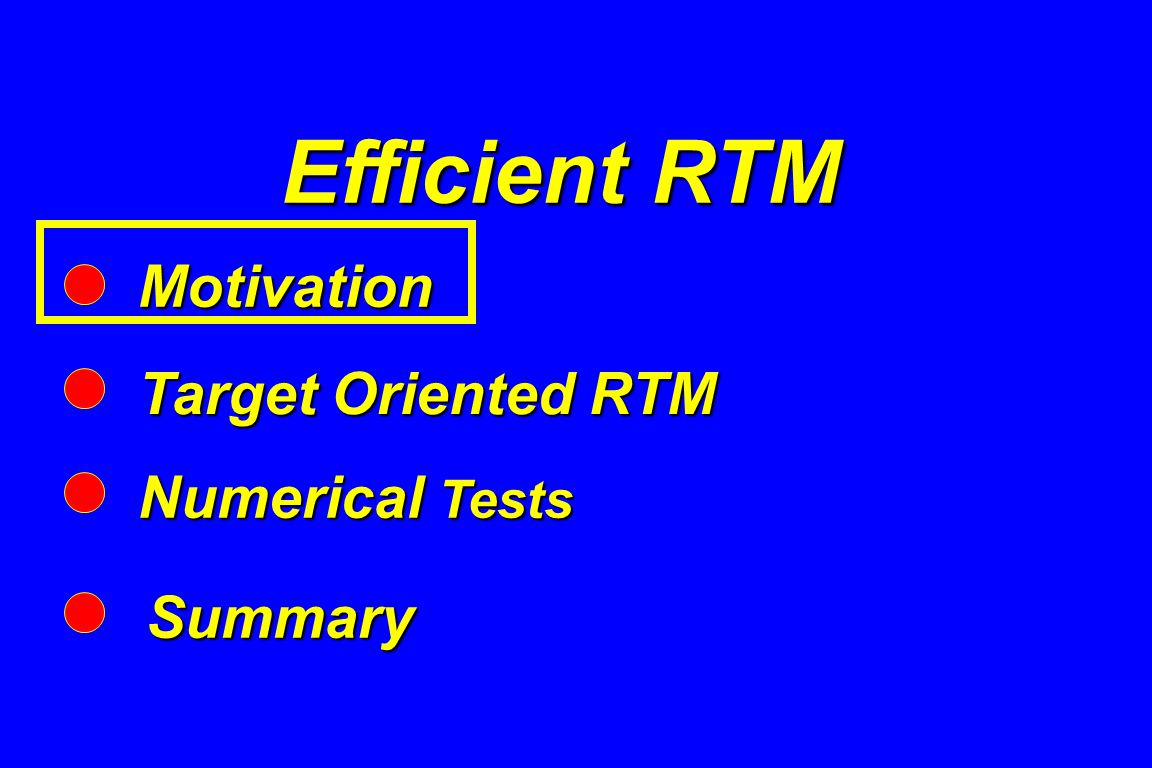 Efficient RTM

Motivation

Target Oriented RTM

Numerical Tests

Summary